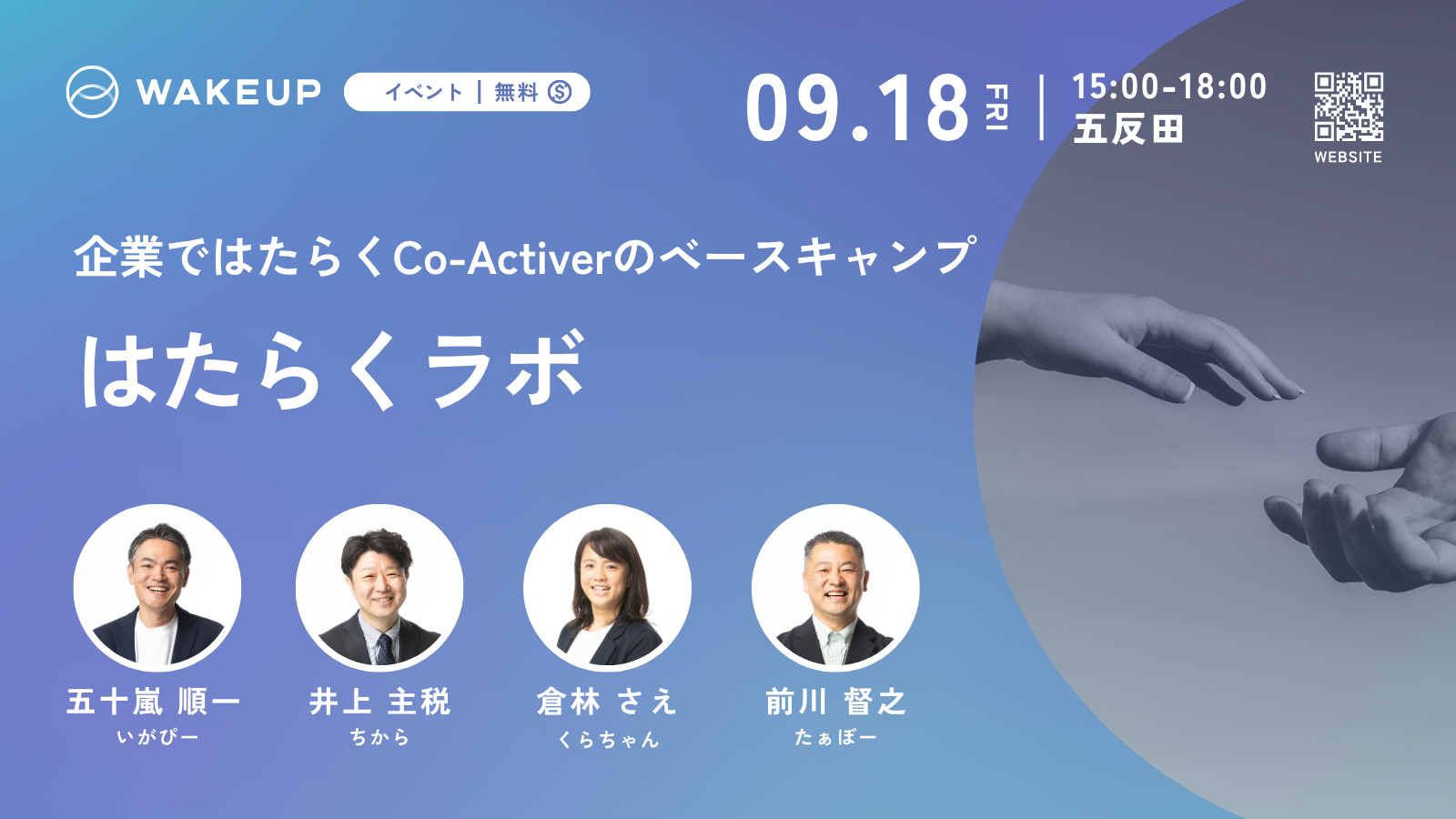 WAKEUP イベント | 無料

09.18 FRI | 15:00-18:00 五反田

WEBSITE

企業ではたらくCo-Activerのベースキャンプ

はたらくラボ

五十嵐 順一
いがぴー

井上 主税
ちから

倉林 さえ
くらちゃん

前川 督之
たぁぼー